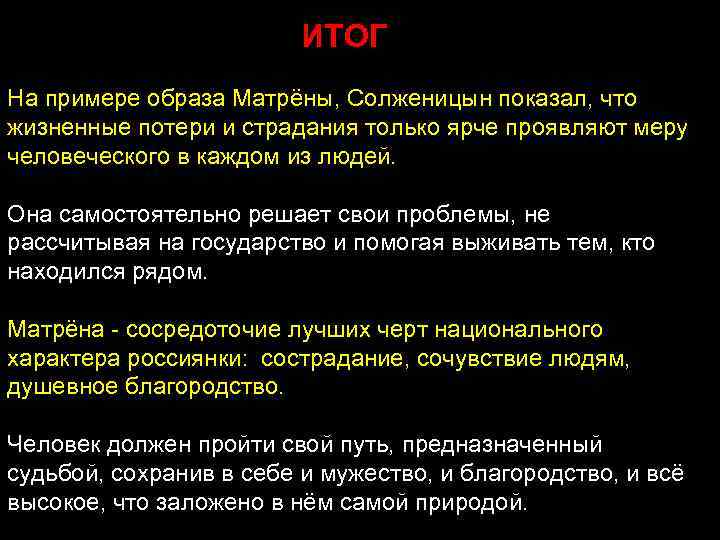 ИТОГ

На примере образа Матрёны, Солженицын показал, что жизненные потери и страдания только ярче проявляют меру человеческого в каждом из людей.

Она самостоятельно решает свои проблемы, не рассчитывая на государство и помогая выживать тем, кто находился рядом.

Матрёна - сосредоточие лучших черт национального характера россиянки:  сострадание, сочувствие людям, душевное благородство.

Человек должен пройти свой путь, предназначенный судьбой, сохранив в себе и мужество, и благородство, и всё высокое, что заложено в нём самой природой.